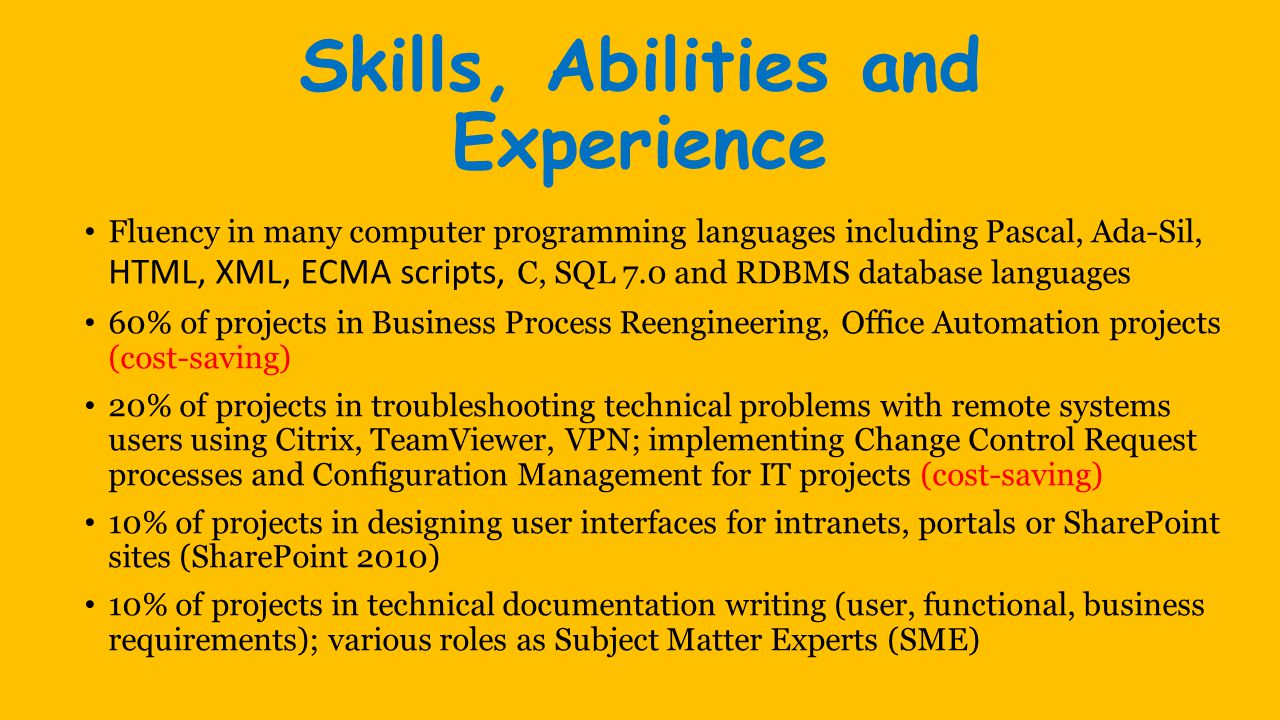 Skills, Abilities and Experience

• Fluency in many computer programming languages including Pascal, Ada-Sil, HTML, XML, ECMA scripts, C, SQL 7.0 and RDBMS database languages

• 60% of projects in Business Process Reengineering, Office Automation projects (cost-saving)

• 20% of projects in troubleshooting technical problems with remote systems users using Citrix, TeamViewer, VPN; implementing Change Control Request processes and Configuration Management for IT projects (cost-saving)

• 10% of projects in designing user interfaces for intranets, portals or SharePoint sites (SharePoint 2010)

• 10% of projects in technical documentation writing (user, functional, business requirements); various roles as Subject Matter Experts (SME)